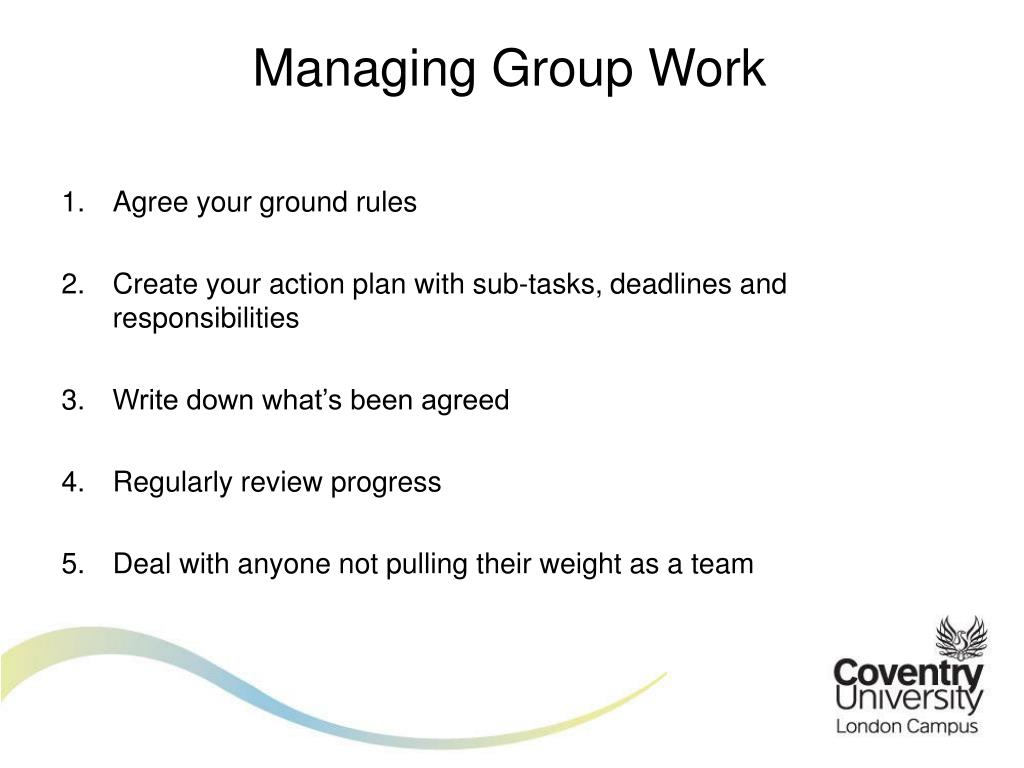 Managing Group Work

1. Agree your ground rules

2. Create your action plan with sub-tasks, deadlines and responsibilities

3. Write down what’s been agreed

4. Regularly review progress

5. Deal with anyone not pulling their weight as a team

Coventry University
London Campus